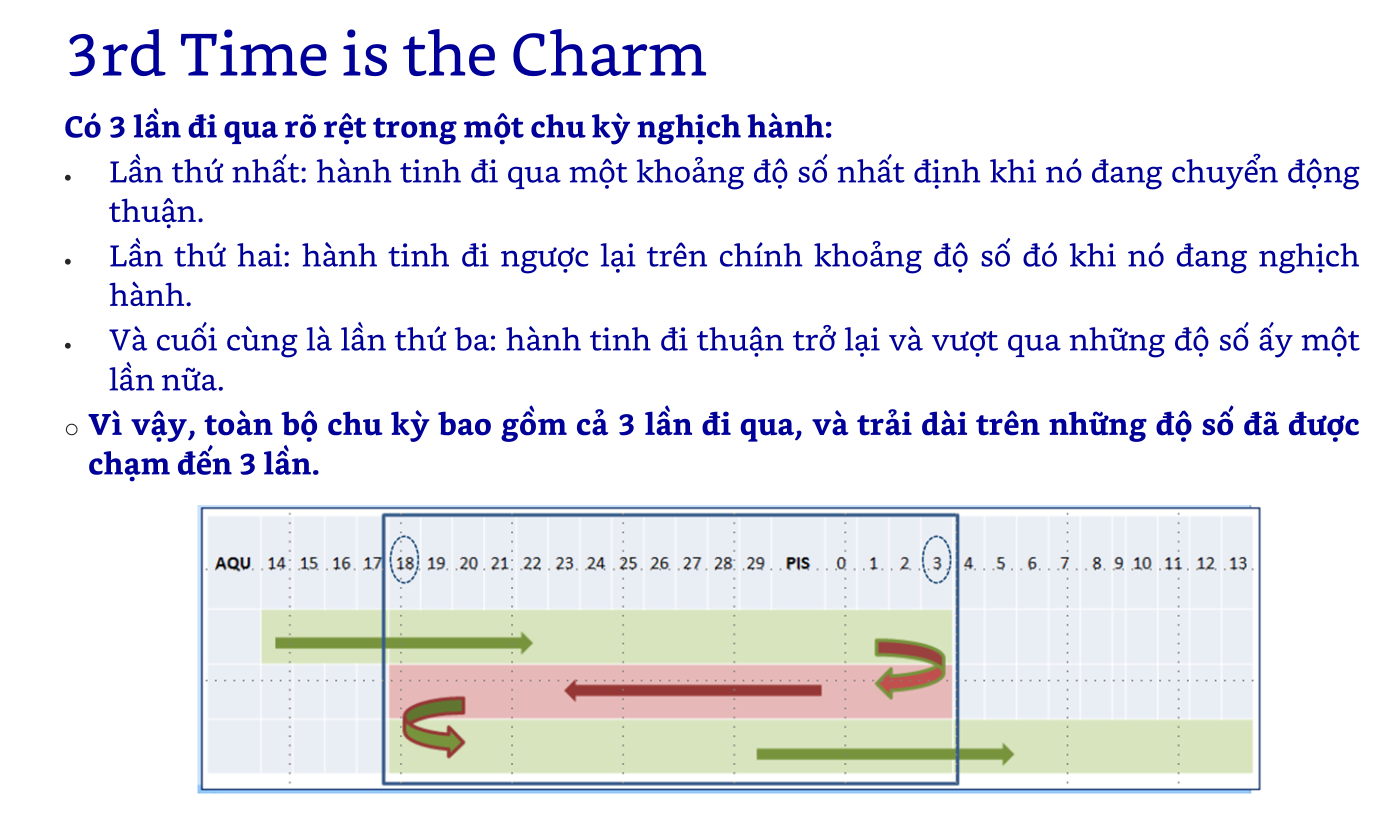 3rd Time is the Charm

Có 3 lần đi qua rõ rệt trong một chu kỳ nghịch hành:

• Lần thứ nhất: hành tinh đi qua một khoảng độ số nhất định khi nó đang chuyển động thuận.
• Lần thứ hai: hành tinh đi ngược lại trên chính khoảng độ số đó khi nó đang nghịch hành.
• Và cuối cùng là lần thứ ba: hành tinh đi thuận trở lại và vượt qua những độ số ấy một lần nữa.

○ Vì vậy, toàn bộ chu kỳ bao gồm cả 3 lần đi qua, và trải dài trên những độ số đã được chạm đến 3 lần.

AQU 14 15 16 17 18 19 20 21 22 23 24 25 26 27 28 29 PIS 0 1 2 3 4 5 6 7 8 9 10 11 12 13